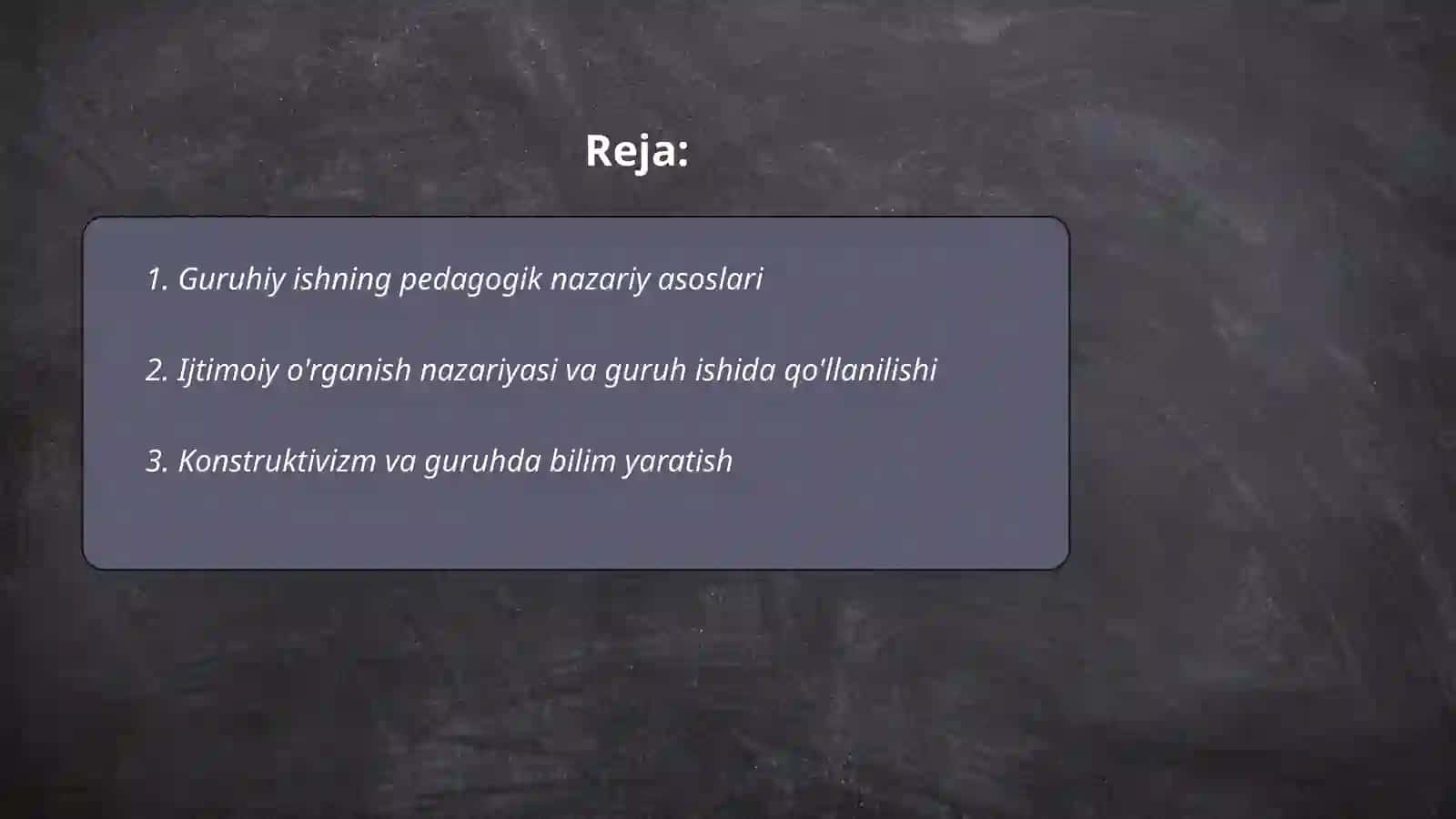 Reja:

1. Guruhiy ishning pedagogik nazariy asoslari

2. Ijtimoiy o'rganish nazariyasi va guruh ishida qo'llanilishi

3. Konstruktivizm va guruhda bilim yaratish